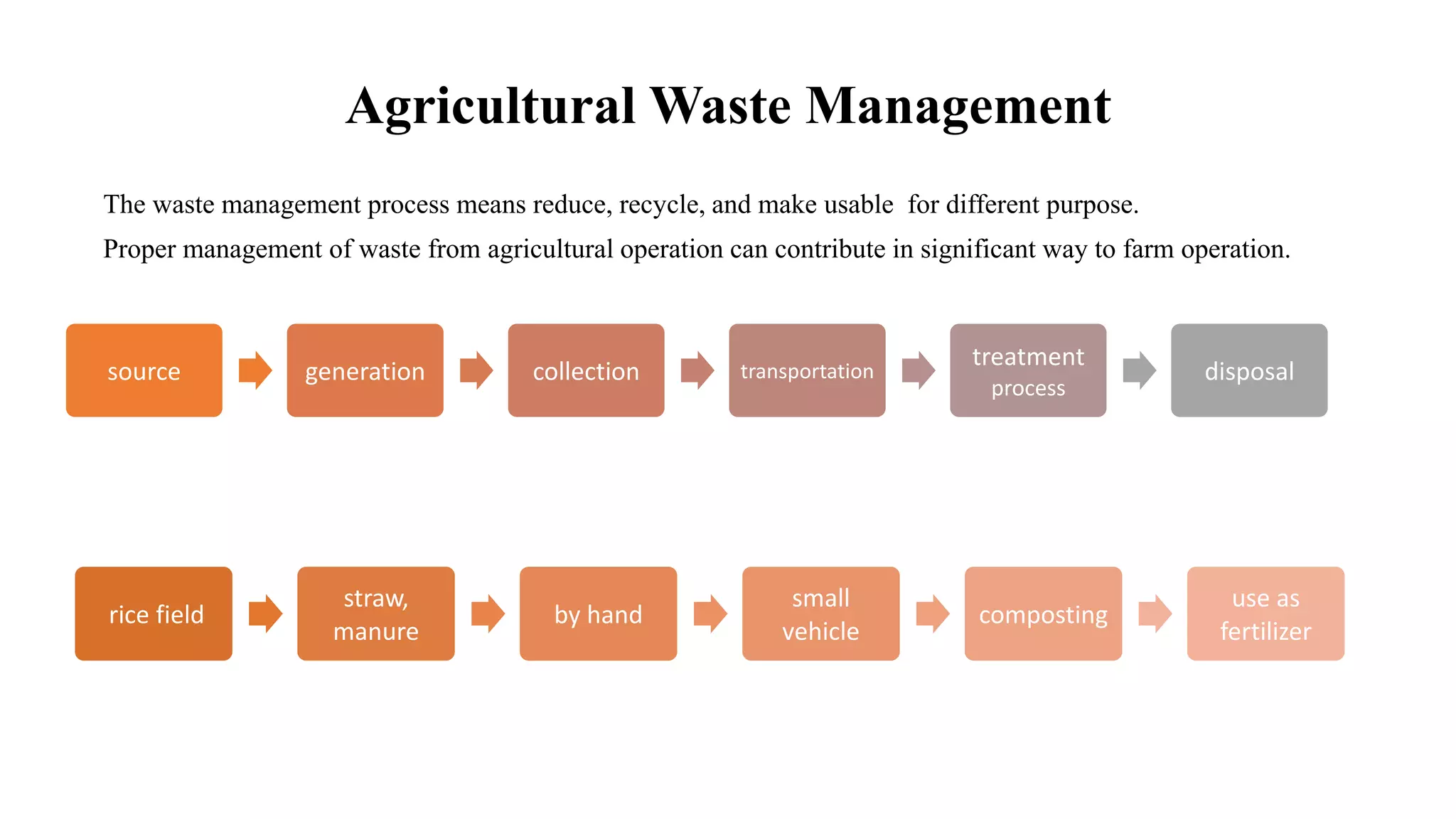 Agricultural Waste Management

The waste management process means reduce, recycle, and make usable  for different purpose.

Proper management of waste from agricultural operation can contribute in significant way to farm operation.

source

generation

collection

transportation

treatment process

disposal

rice field

straw, manure

by hand

small vehicle

composting

use as fertilizer